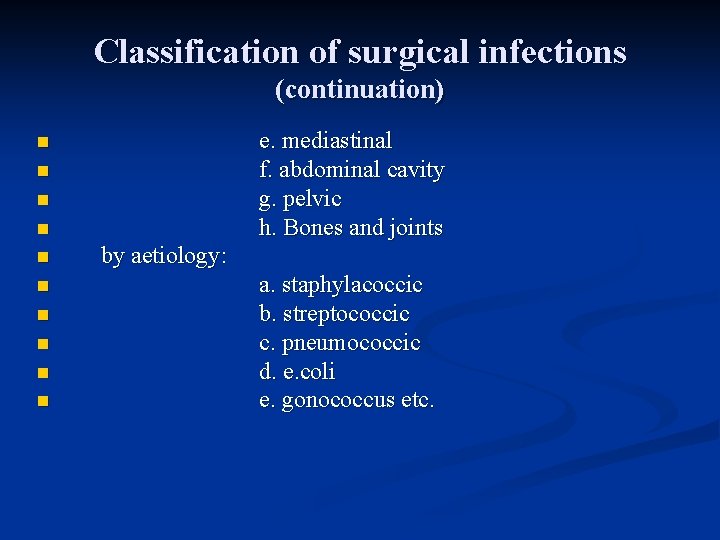 Classification of surgical infections
(continuation)

e. mediastinal
f. abdominal cavity
g. pelvic
h. Bones and joints
by aetiology:
a. staphylacoccic
b. streptococcic
c. pneumococcic
d. e.coli
e. gonococcus etc.